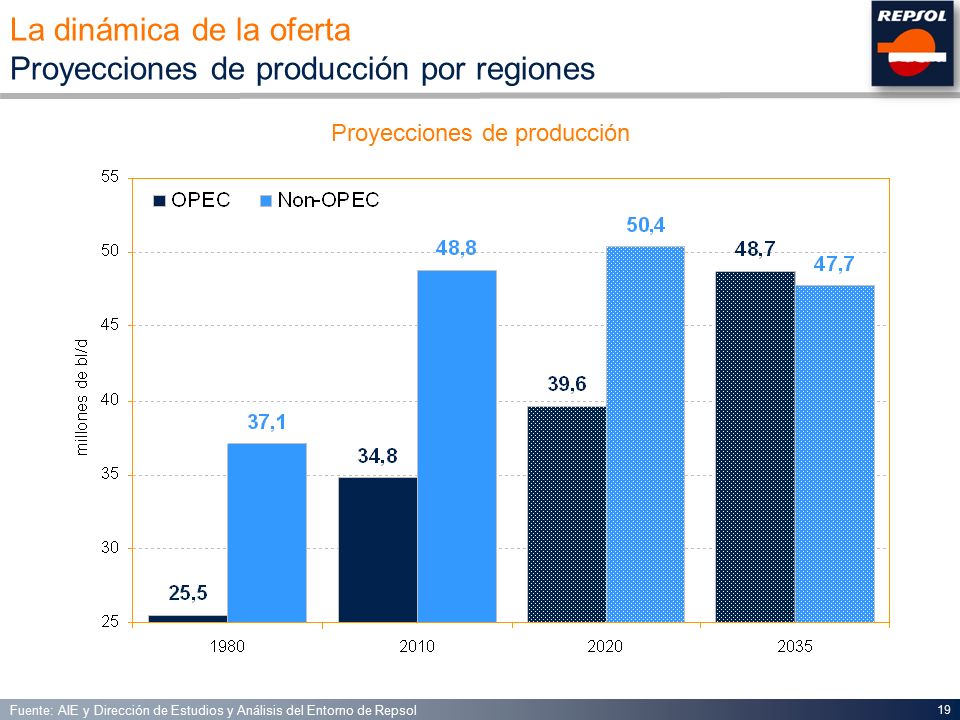 La dinámica de la oferta
Proyecciones de producción por regiones

REPSOL

Proyecciones de producción

OPEC Non-OPEC

millones de bl/d

55
50
45
40
35
30
25

25,5
37,1
34,8
48,8
39,6
50,4
48,7
47,7

1980
2010
2020
2035

Fuente: AIE y Dirección de Estudios y Análisis del Entorno de Repsol

19